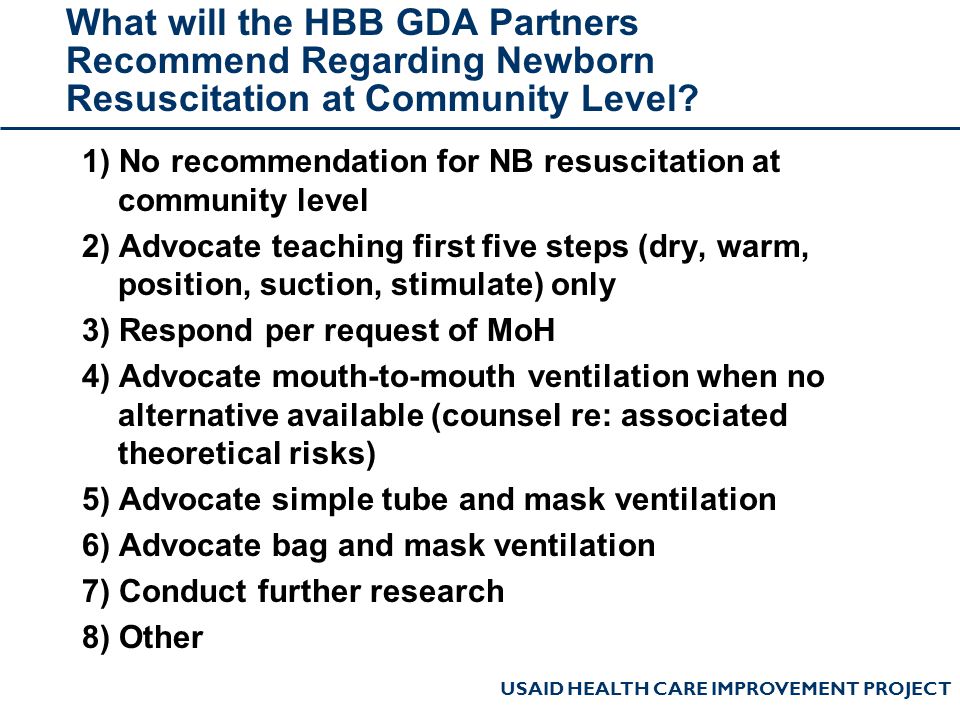 What will the HBB GDA Partners Recommend Regarding Newborn Resuscitation at Community Level?

1) No recommendation for NB resuscitation at community level

2) Advocate teaching first five steps (dry, warm, position, suction, stimulate) only

3) Respond per request of MoH

4) Advocate mouth-to-mouth ventilation when no alternative available (counsel re: associated theoretical risks)

5) Advocate simple tube and mask ventilation

6) Advocate bag and mask ventilation

7) Conduct further research

8) Other

USAID HEALTH CARE IMPROVEMENT PROJECT